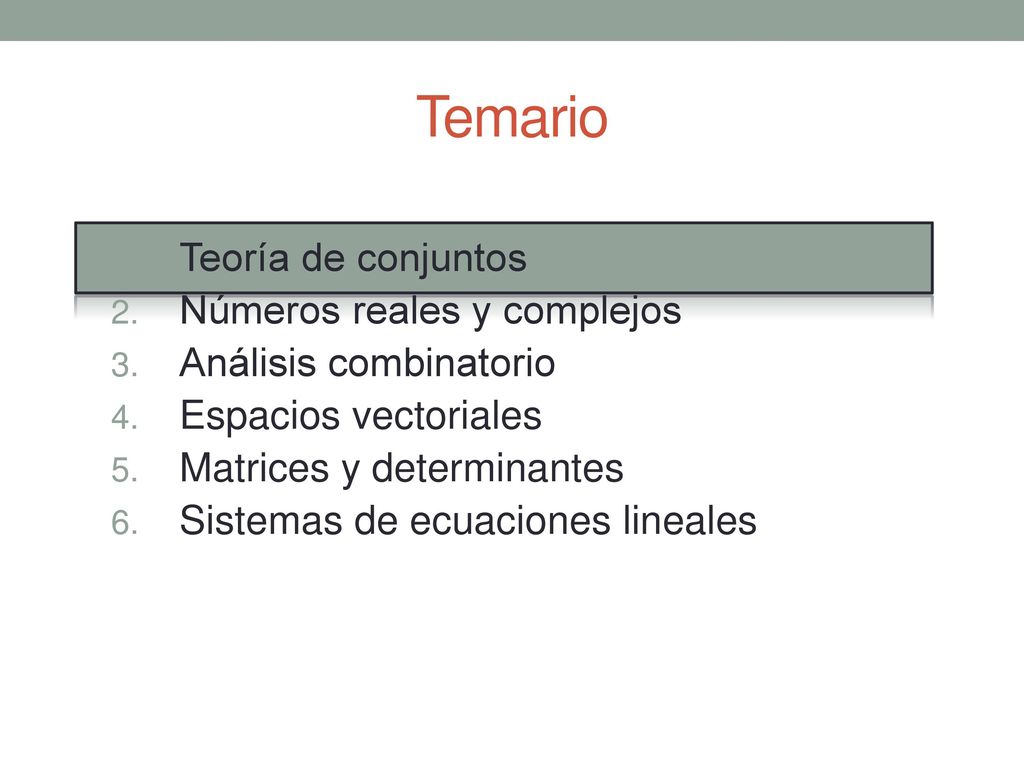 Temario

Teoría de conjuntos
2. Números reales y complejos
3. Análisis combinatorio
4. Espacios vectoriales
5. Matrices y determinantes
6. Sistemas de ecuaciones lineales